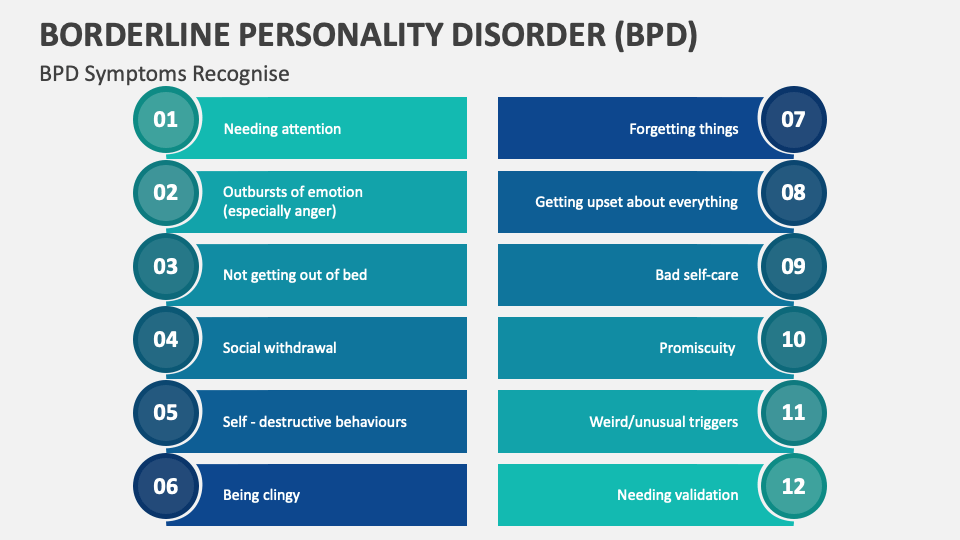 BORDERLINE PERSONALITY DISORDER (BPD)

BPD Symptoms Recognise

01 Needing attention

02 Outbursts of emotion (especially anger)

03 Not getting out of bed

04 Social withdrawal

05 Self - destructive behaviours

06 Being clingy

Forgetting things 07

Getting upset about everything 08

Bad self-care 09

Promiscuity 10

Weird/unusual triggers 11

Needing validation 12